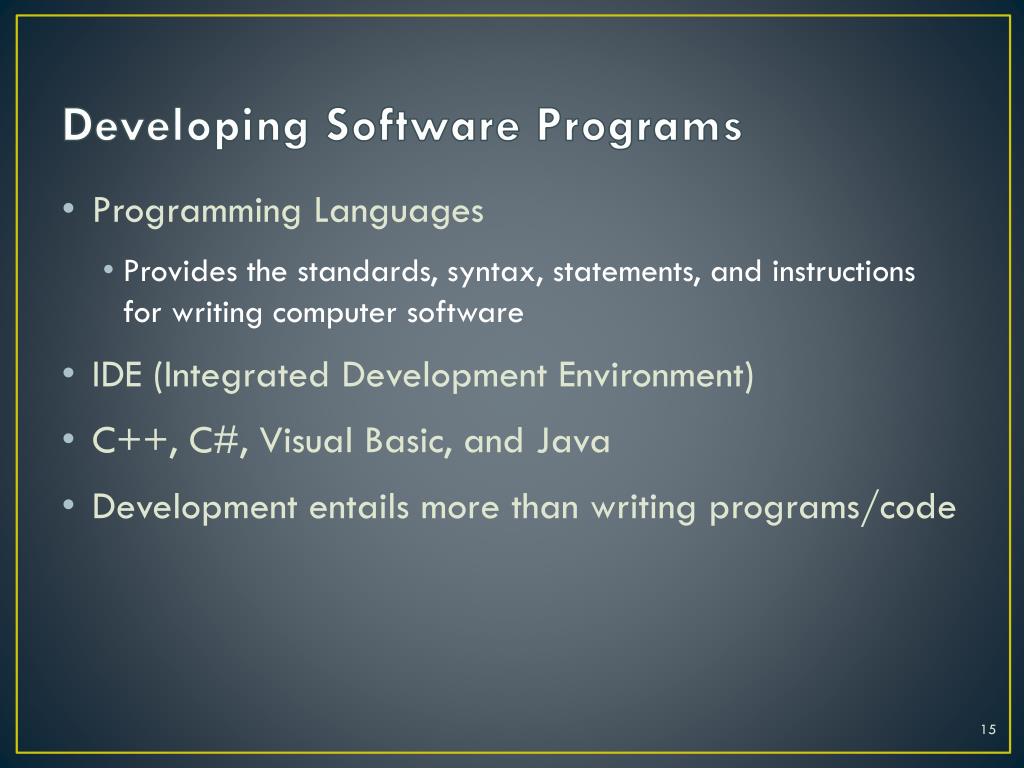 Developing Software Programs

• Programming Languages
  • Provides the standards, syntax, statements, and instructions for writing computer software
• IDE (Integrated Development Environment)
• C++, C#, Visual Basic, and Java
• Development entails more than writing programs/code

15